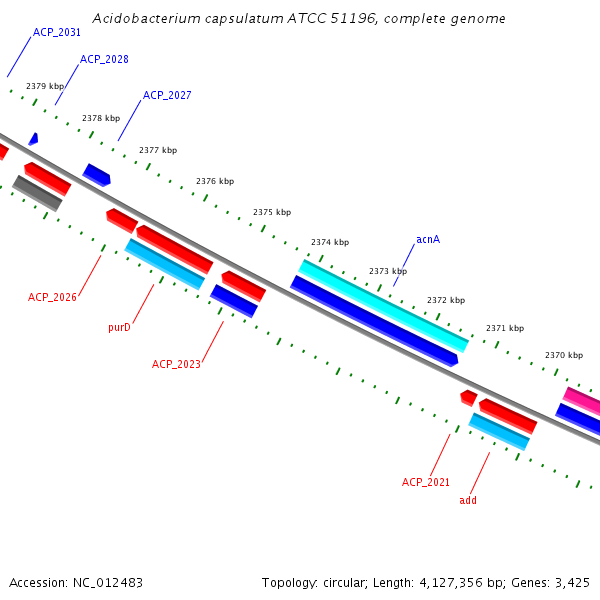 Acidobacterium capsulatum ATCC 51196, complete genome

ACP_2031
ACP_2028
ACP_2027
2379 kbp
2378 kbp
2377 kbp
2376 kbp
2375 kbp
2374 kbp
acnA
2373 kbp
2372 kbp
2371 kbp
2370 kbp
ACP_2026
purD
ACP_2023
ACP_2021
add

Accession: NC_012483

Topology: circular; Length: 4,127,356 bp; Genes: 3,425